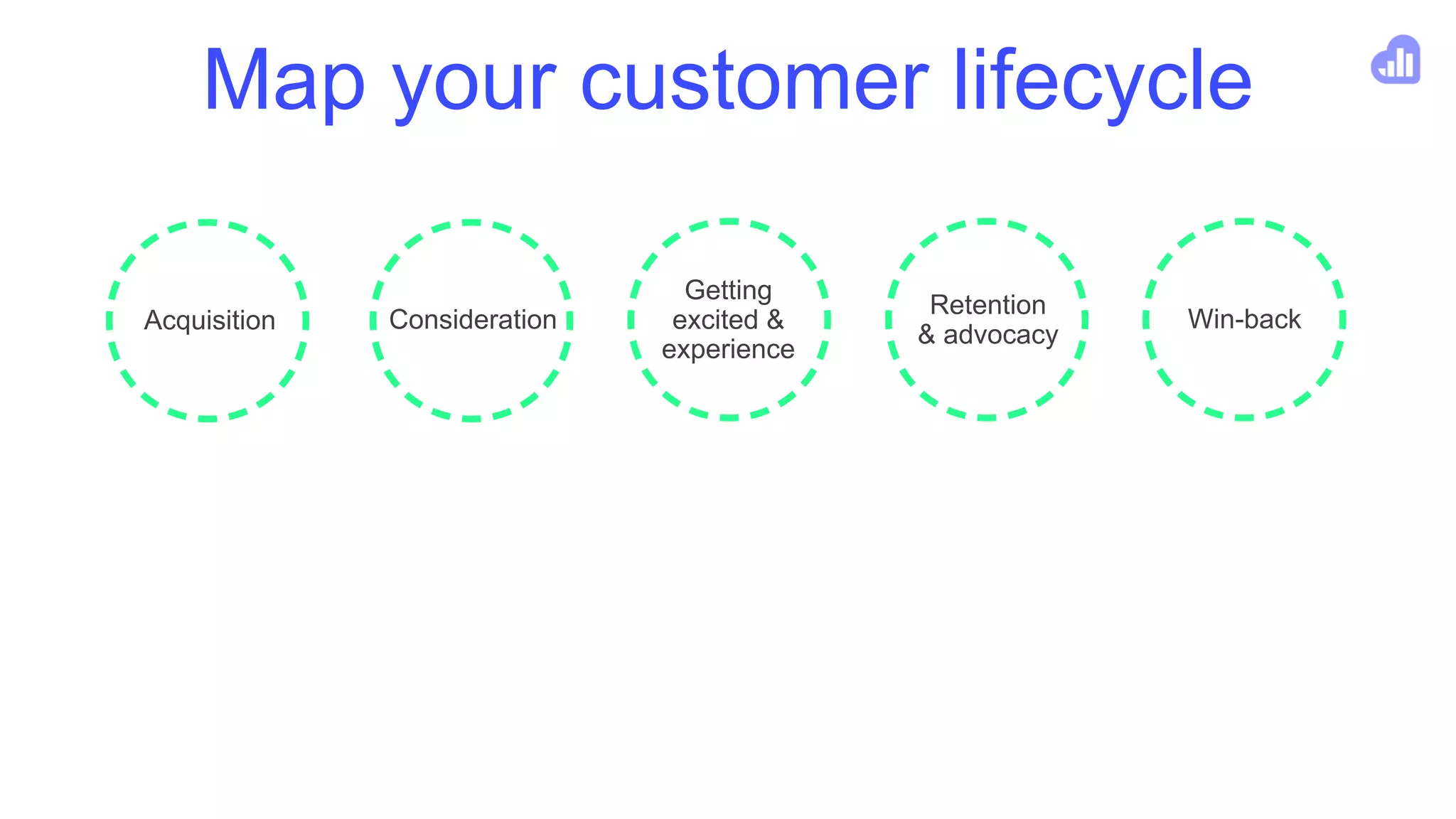 Map your customer lifecycle

Acquisition

Consideration

Getting excited & experience

Retention & advocacy

Win-back